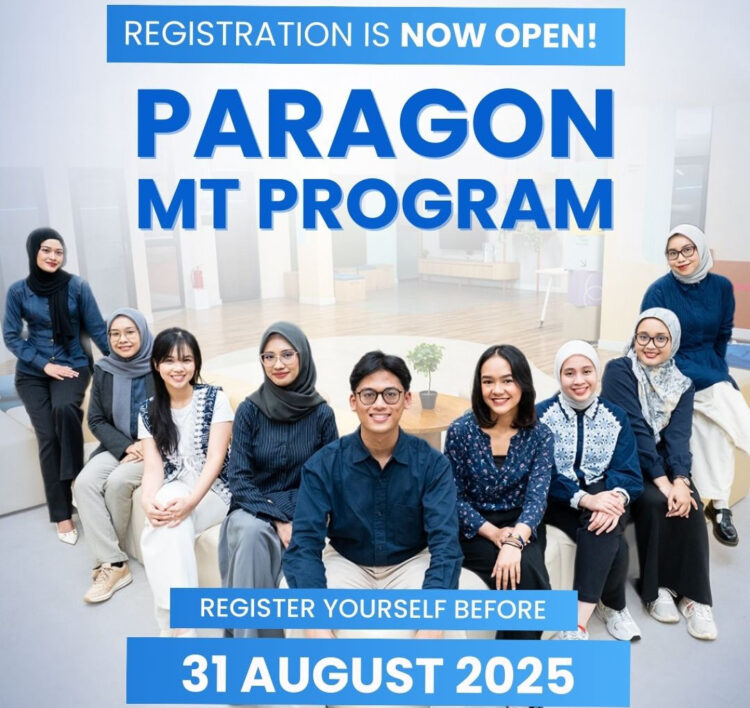 REGISTRATION IS NOW OPEN!

PARAGON MT PROGRAM

REGISTER YOURSELF BEFORE

31 AUGUST 2025